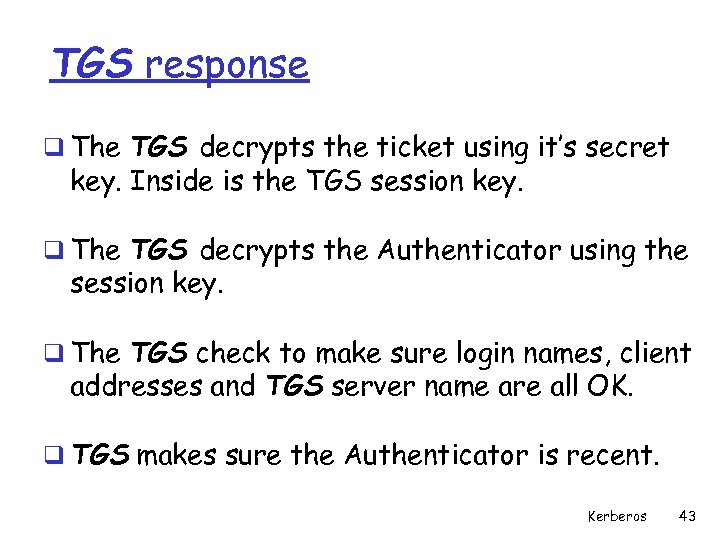 TGS response

❑ The TGS decrypts the ticket using it's secret key. Inside is the TGS session key.

❑ The TGS decrypts the Authenticator using the session key.

❑ The TGS check to make sure login names, client addresses and TGS server name are all OK.

❑ TGS makes sure the Authenticator is recent.

Kerberos 43